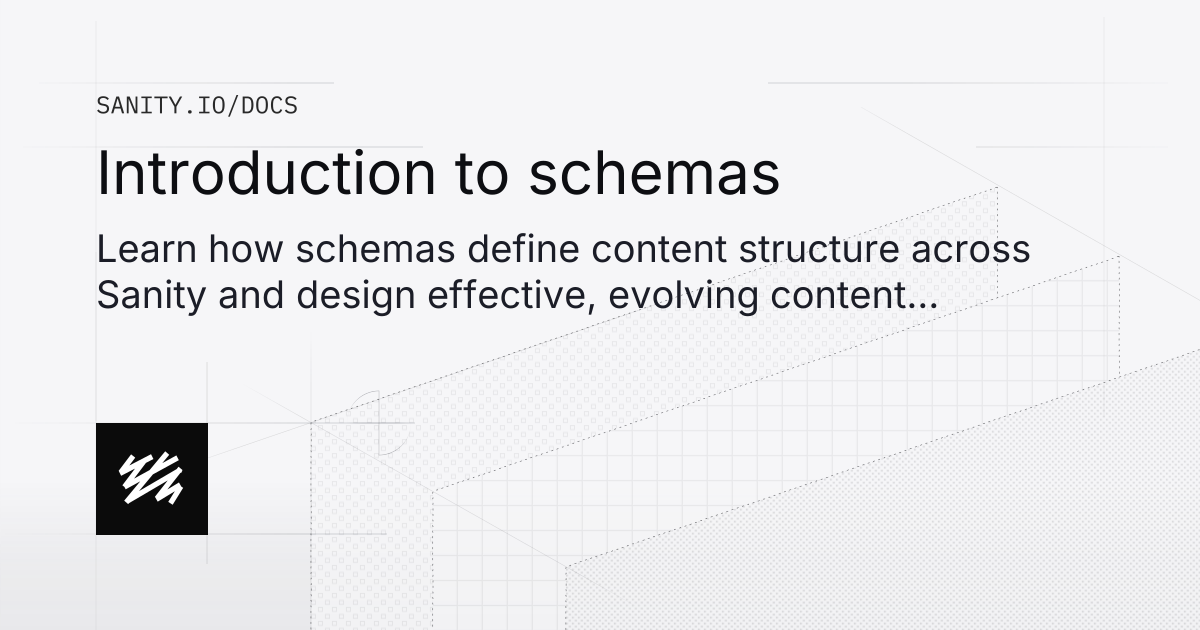 SANITY.IO/DOCS

Introduction to schemas

Learn how schemas define content structure across Sanity and design effective, evolving content...